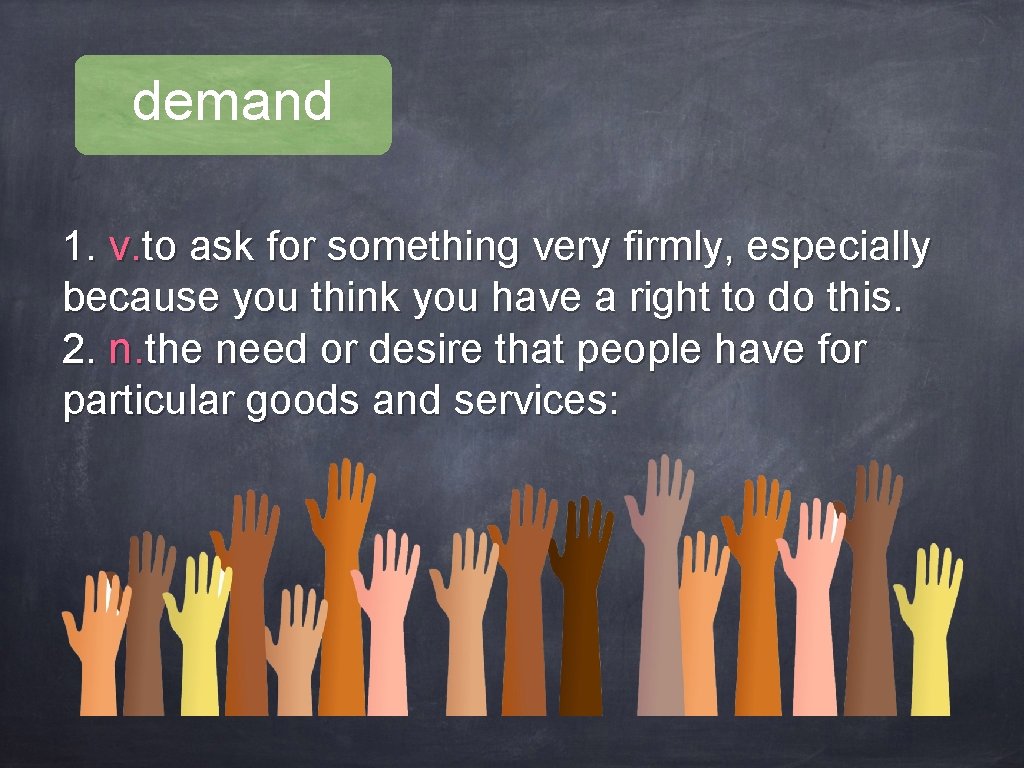 demand

1. v.to ask for something very firmly, especially because you think you have a right to do this.
2. n.the need or desire that people have for particular goods and services: